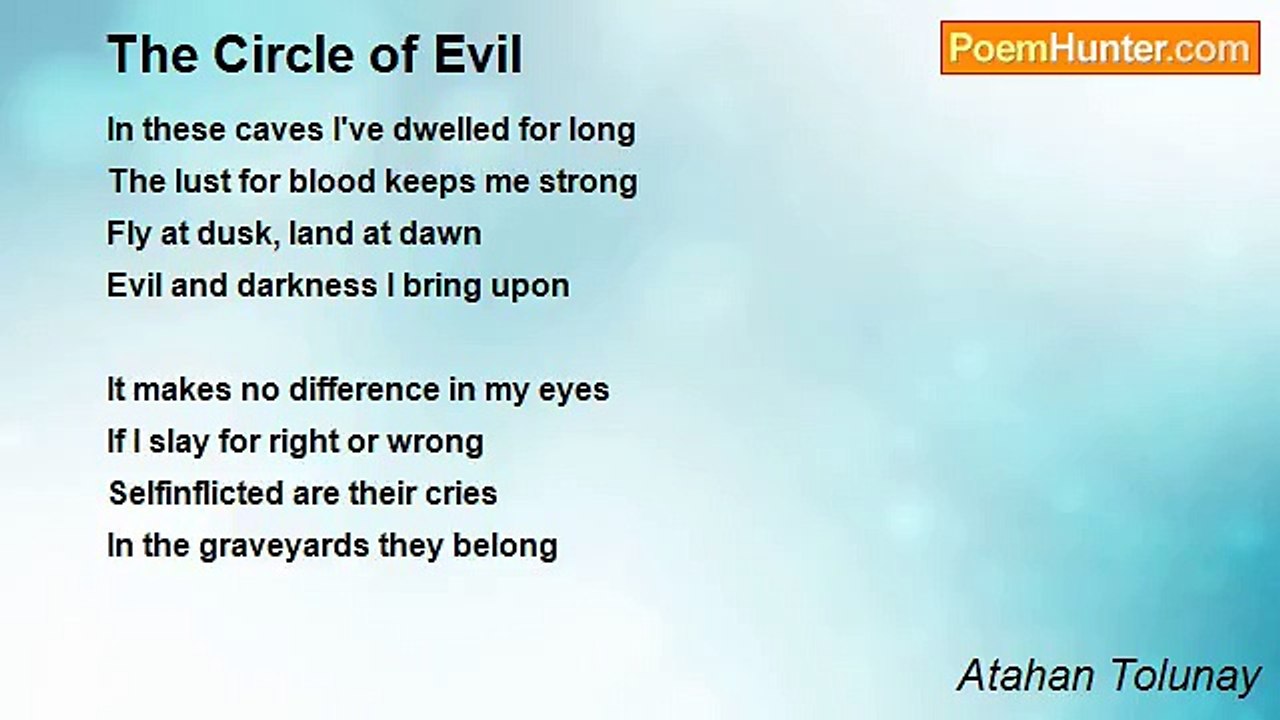 The Circle of Evil

PoemHunter.com

In these caves I've dwelled for long
The lust for blood keeps me strong
Fly at dusk, land at dawn
Evil and darkness I bring upon

It makes no difference in my eyes
If I slay for right or wrong
Selfinflicted are their cries
In the graveyards they belong

Atahan Tolunay